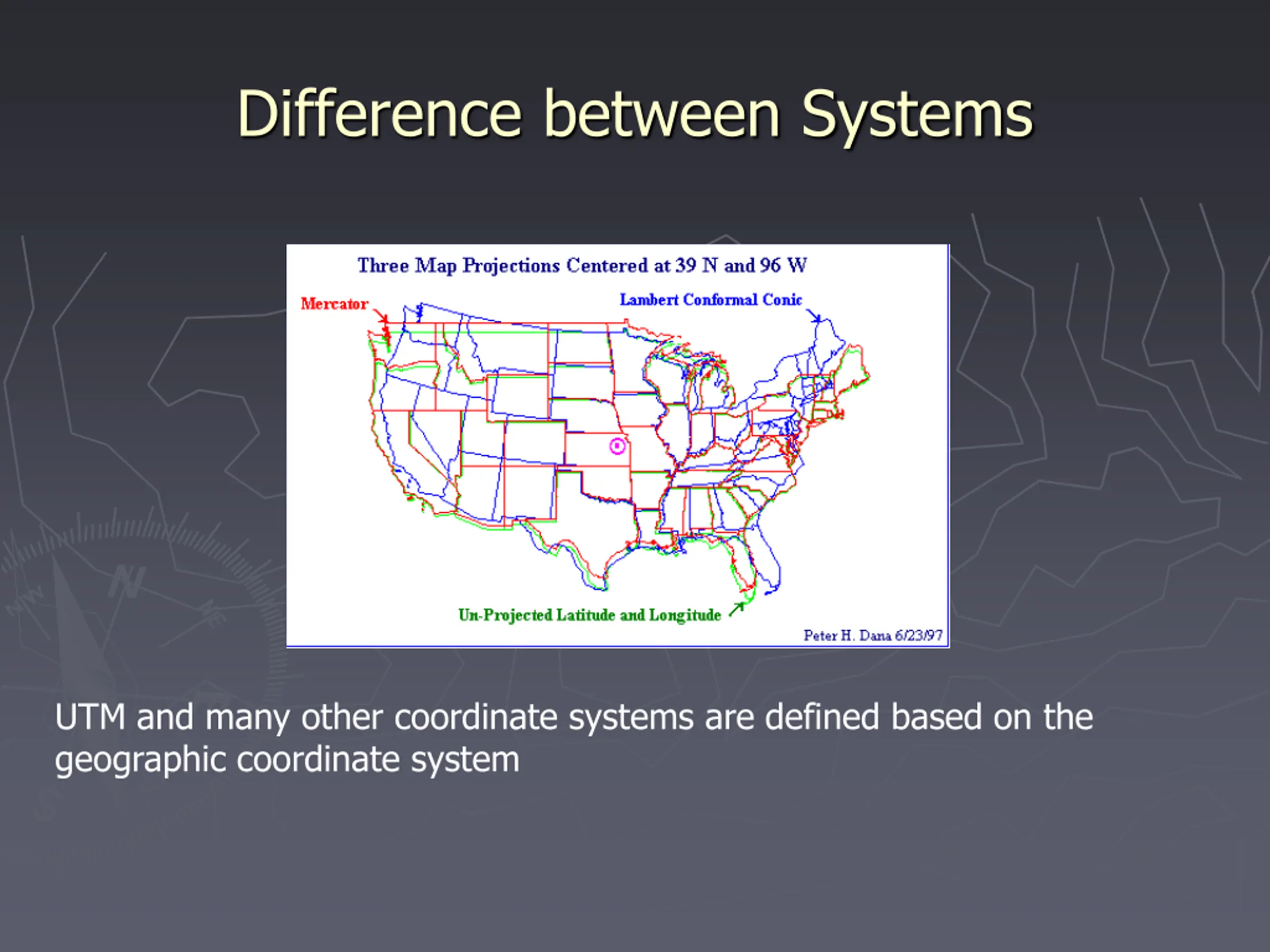 Difference between Systems

Three Map Projections Centered at 39 N and 96 W

Mercator

Lambert Conformal Conic

Un-Projected Latitude and Longitude

Peter H. Dana 6/23/97

UTM and many other coordinate systems are defined based on the geographic coordinate system